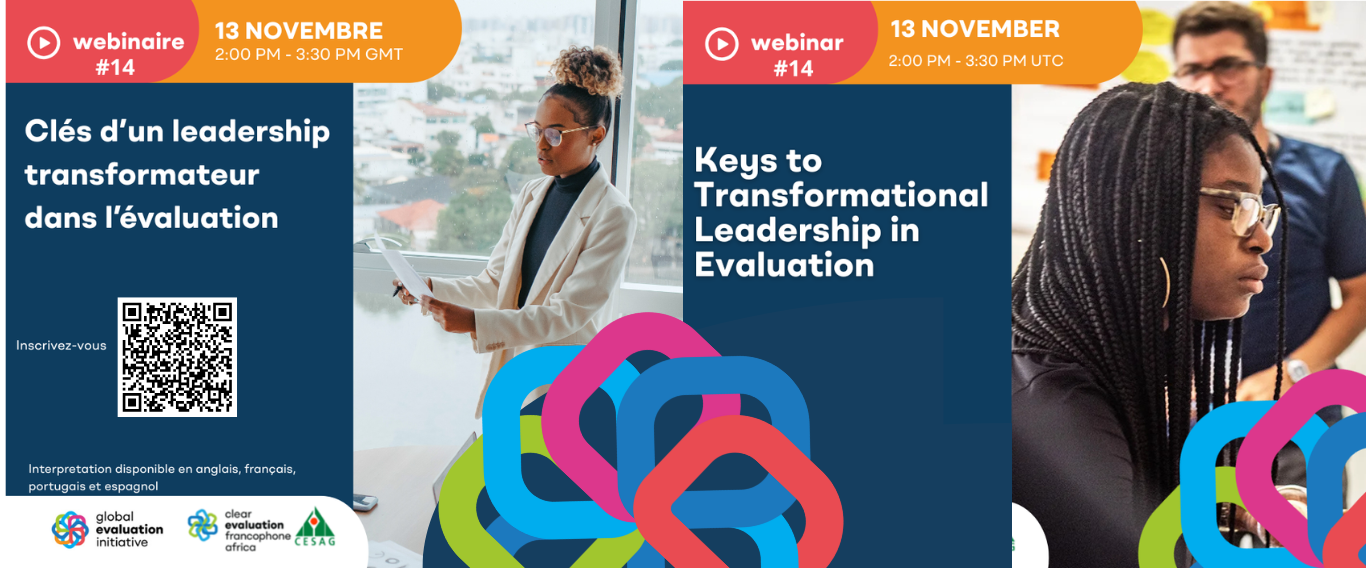 webinaire #14

13 NOVEMBRE
2:00 PM - 3:30 PM GMT

Clés d'un leadership transformateur dans l'évaluation

Inscrivez-vous

Interpretation disponible en anglais, français, portugais et espagnol

global evaluation initiative

clear evaluation francophone africa

CESAG

webinar #14

13 NOVEMBER
2:00 PM - 3:30 PM UTC

Keys to Transformational Leadership in Evaluation